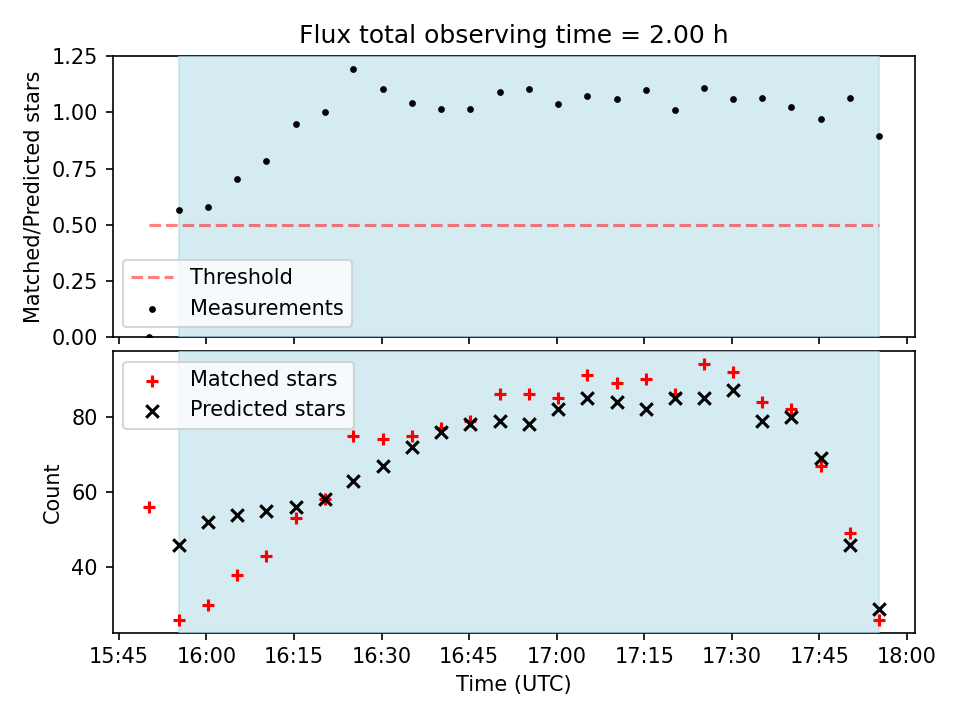 Flux total observing time = 2.00 h

Matched/Predicted stars

1.25
1.00
0.75
0.50
0.25
0.00

Threshold
Measurements

Matched stars
Predicted stars

Count

80
60
40

15:45 16:00 16:15 16:30 16:45 17:00 17:15 17:30 17:45 18:00

Time (UTC)